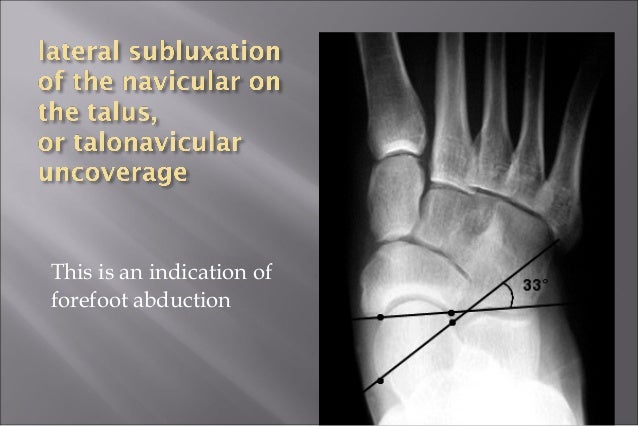 lateral subluxation of the navicular on the talus,
or talonavicular uncoverage

This is an indication of forefoot abduction

33°